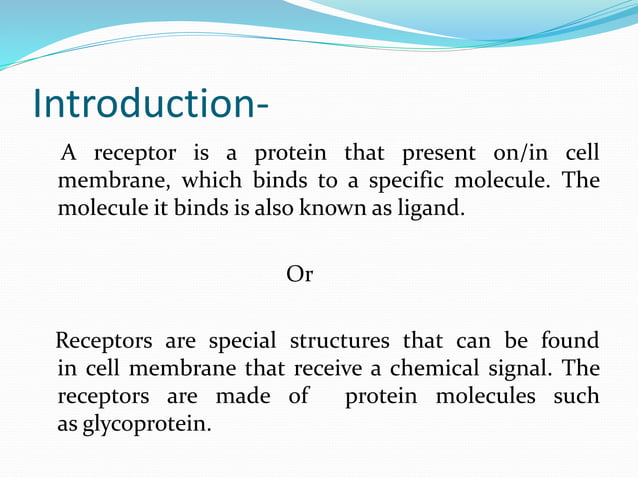 Introduction-

A receptor is a protein that present on/in cell membrane, which binds to a specific molecule. The molecule it binds is also known as ligand.

Or

Receptors are special structures that can be found in cell membrane that receive a chemical signal. The receptors are made of protein molecules such as glycoprotein.